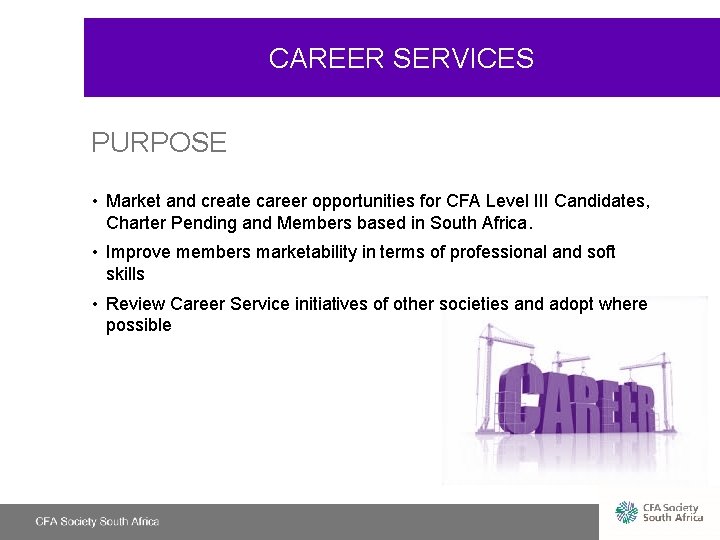 CAREER SERVICES

PURPOSE

• Market and create career opportunities for CFA Level III Candidates, Charter Pending and Members based in South Africa.

• Improve members marketability in terms of professional and soft skills

• Review Career Service initiatives of other societies and adopt where possible

CAREER

CFA Society South Africa

CFA Society South Africa